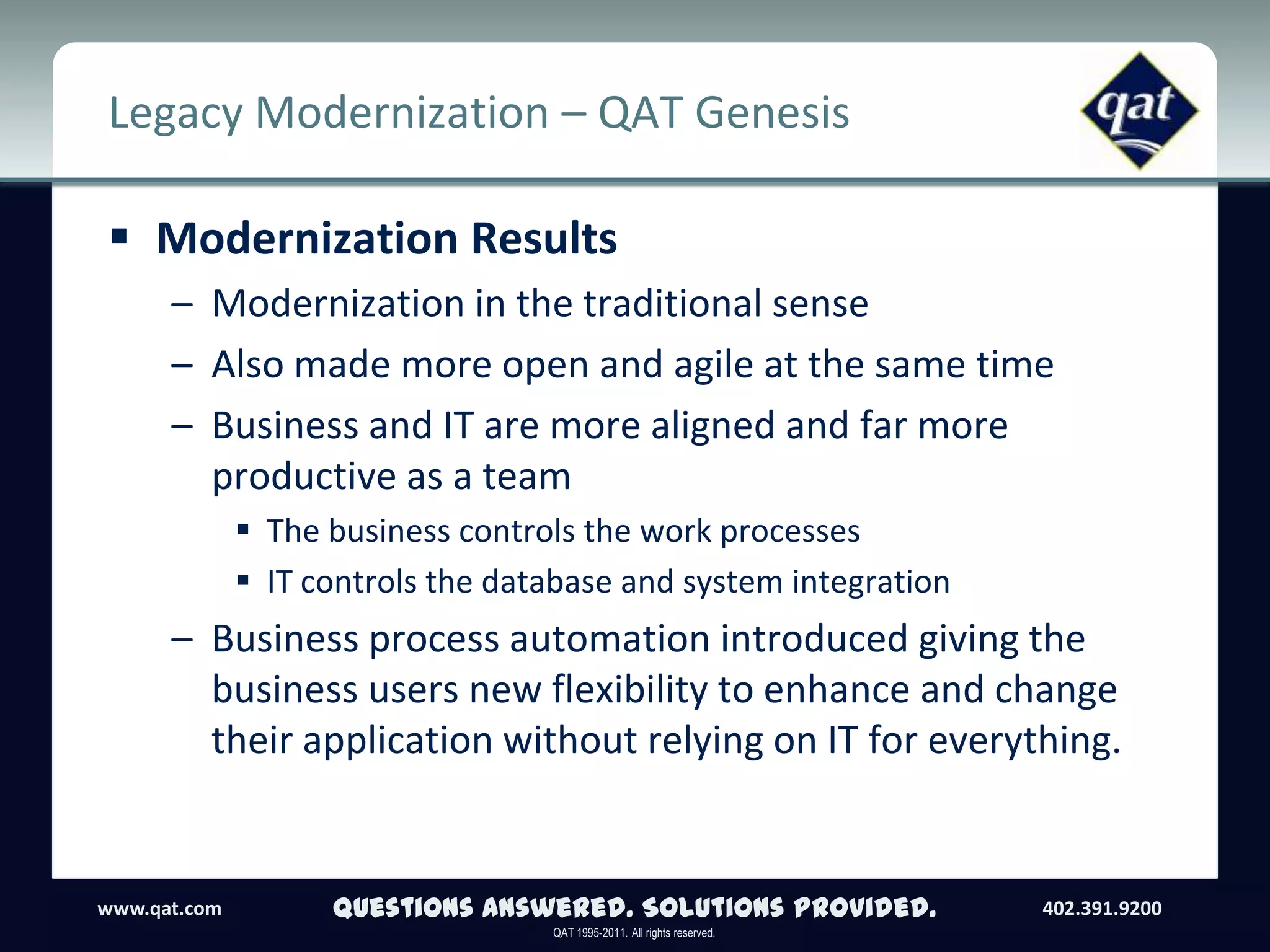 Legacy Modernization – QAT Genesis

qat

▪ Modernization Results

– Modernization in the traditional sense

– Also made more open and agile at the same time

– Business and IT are more aligned and far more productive as a team

▪ The business controls the work processes

▪ IT controls the database and system integration

– Business process automation introduced giving the business users new flexibility to enhance and change their application without relying on IT for everything.

www.qat.com

QUESTIONS ANSWERED. SOLUTIONS PROVIDED.

402.391.9200

QAT 1995-2011. All rights reserved.